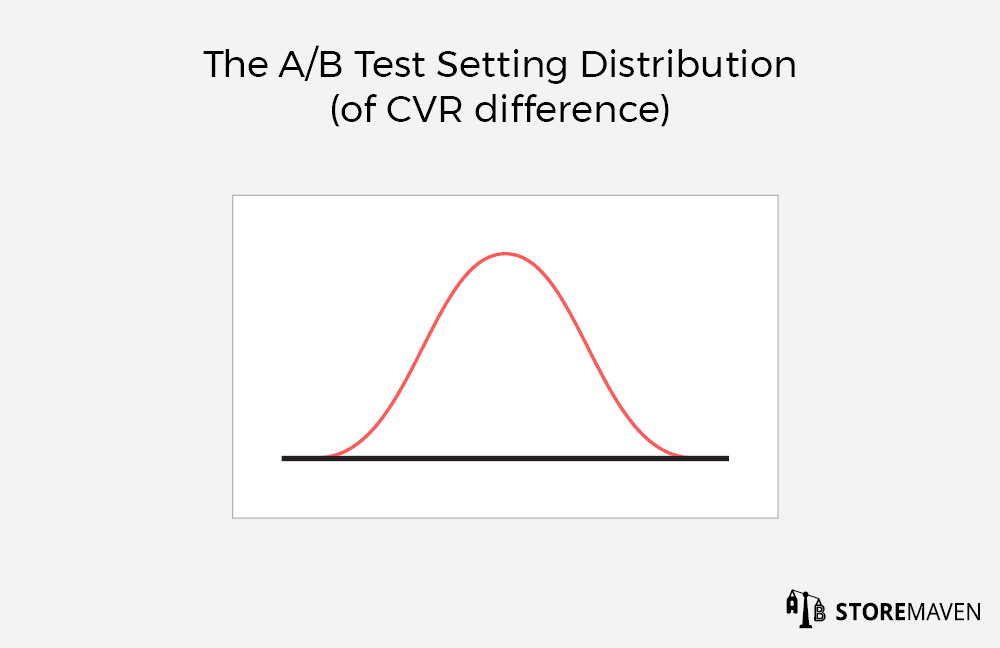 The A/B Test Setting Distribution
(of CVR difference)

A B STOREMAVEN